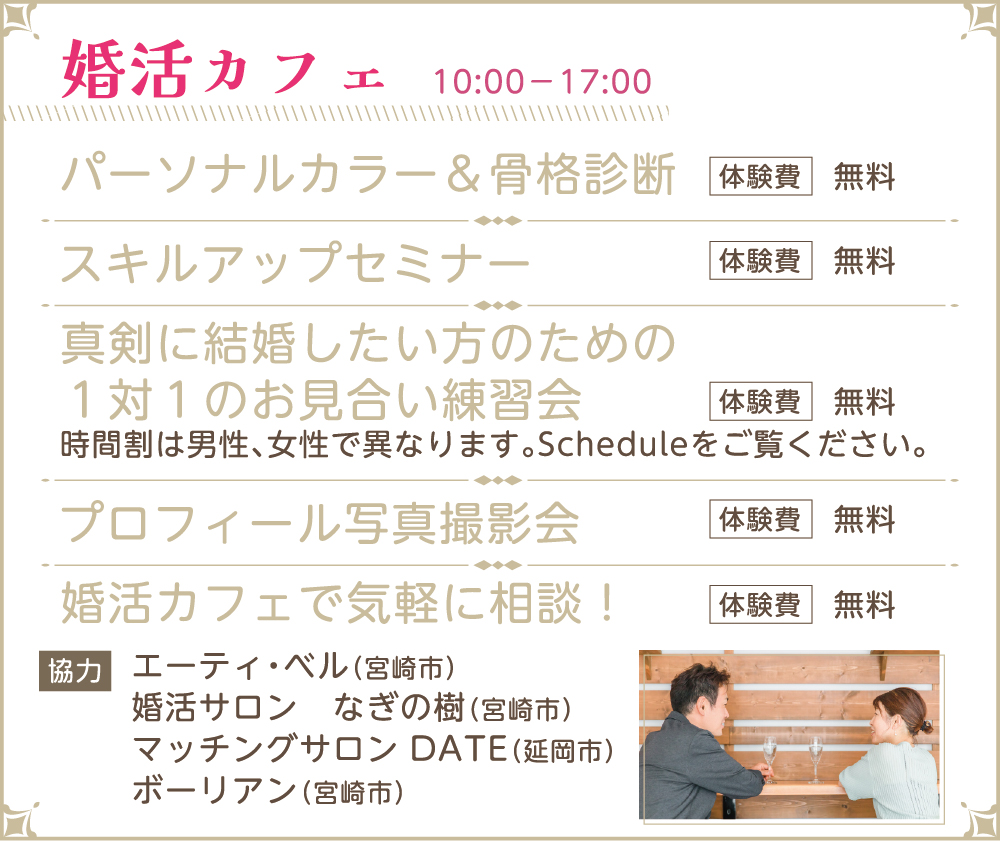 婚活カフェ 10:00－17:00

パーソナルカラー＆骨格診断 体験費 無料

スキルアップセミナー 体験費 無料

真剣に結婚したい方のための
１対１のお見合い練習会 体験費 無料
時間割は男性、女性で異なります。Scheduleをご覧ください。

プロフィール写真撮影会 体験費 無料

婚活カフェで気軽に相談！ 体験費 無料

協力
エーティ・ベル（宮崎市）
婚活サロン なぎの樹（宮崎市）
マッチングサロン DATE（延岡市）
ボーリアン（宮崎市）